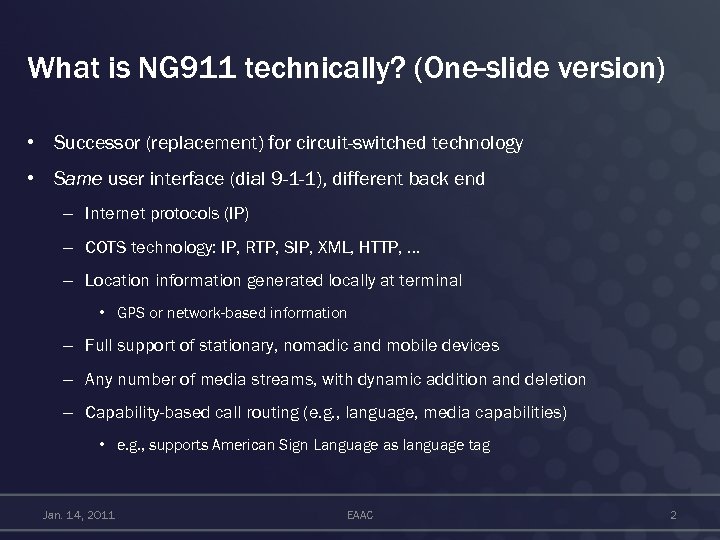 What is NG911 technically? (One-slide version)

• Successor (replacement) for circuit-switched technology
• Same user interface (dial 9-1-1), different back end
– Internet protocols (IP)
– COTS technology: IP, RTP, SIP, XML, HTTP, …
– Location information generated locally at terminal
• GPS or network-based information
– Full support of stationary, nomadic and mobile devices
– Any number of media streams, with dynamic addition and deletion
– Capability-based call routing (e.g., language, media capabilities)
• e.g., supports American Sign Language as language tag

Jan. 14, 2011
EAAC
2